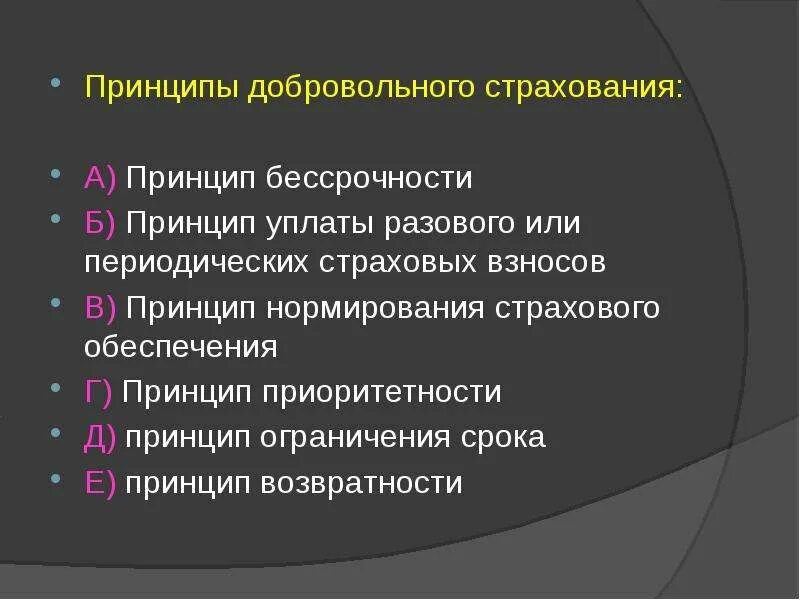 Принципы добровольного страхования:

А) Принцип бессрочности

Б) Принцип уплаты разового или периодических страховых взносов

В) Принцип нормирования страхового обеспечения

Г) Принцип приоритетности

Д) принцип ограничения срока

Е) принцип возвратности